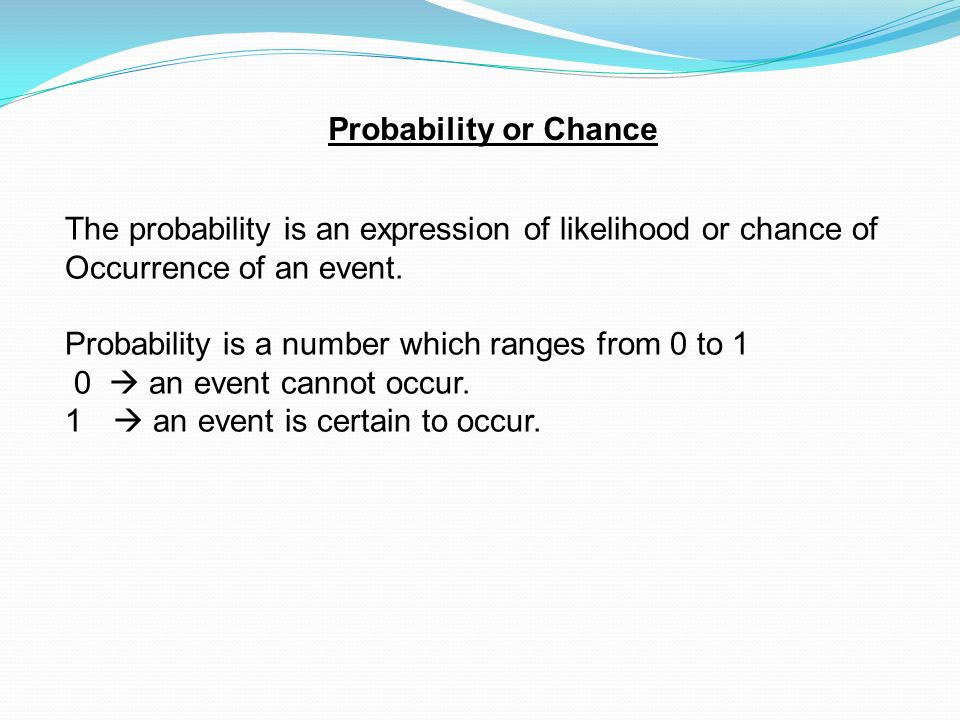 Probability or Chance

The probability is an expression of likelihood or chance of Occurrence of an event.

Probability is a number which ranges from 0 to 1
0 → an event cannot occur.
1 → an event is certain to occur.